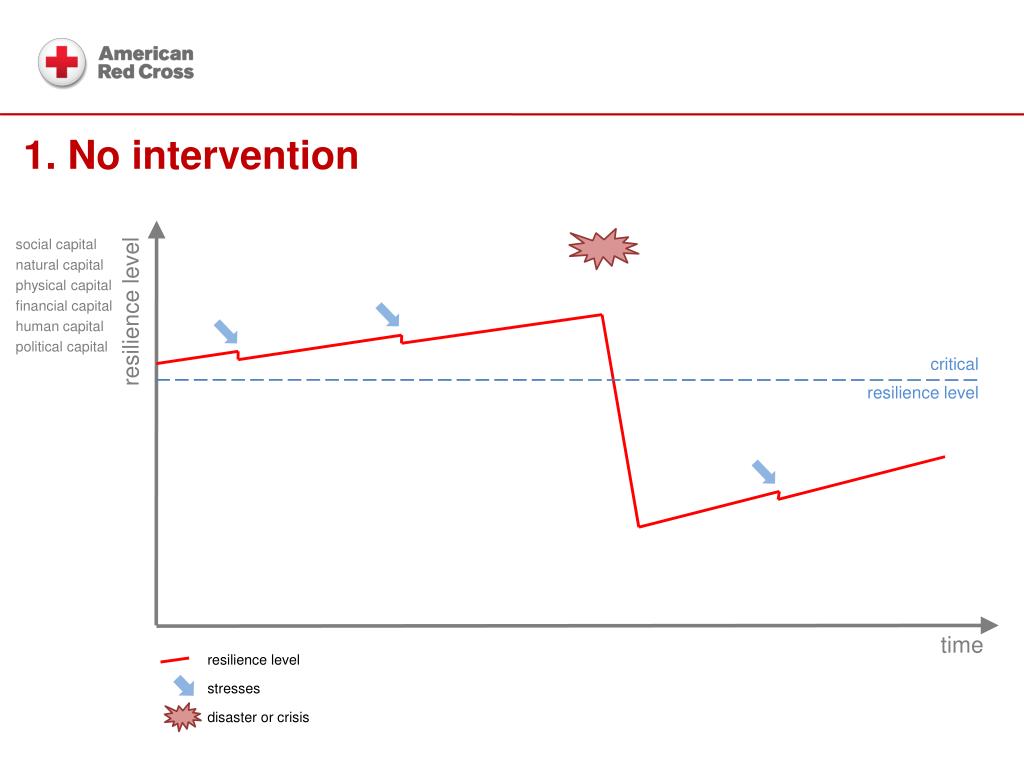 American Red Cross

1. No intervention

social capital
natural capital
physical capital
financial capital
human capital
political capital

resilience level

critical resilience level

time

resilience level
stresses
disaster or crisis